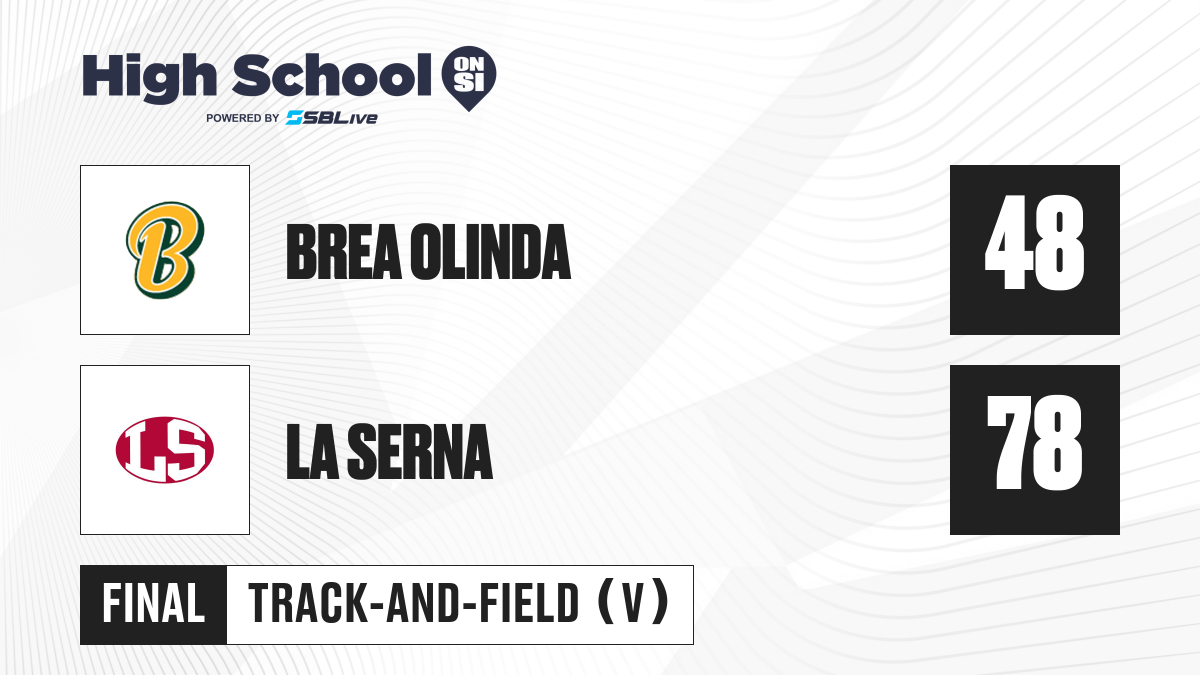 High School ON SI
POWERED BY SBLive

B

BREA OLINDA

48

LS

LA SERNA

78

FINAL TRACK-AND-FIELD (V)